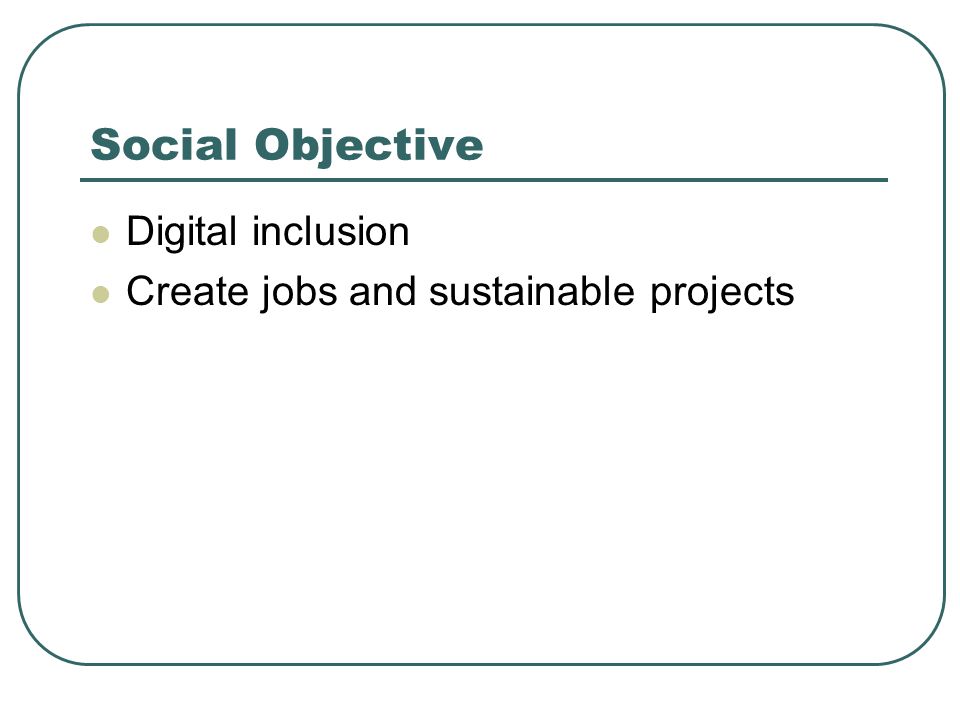 Social Objective

- Digital inclusion
- Create jobs and sustainable projects